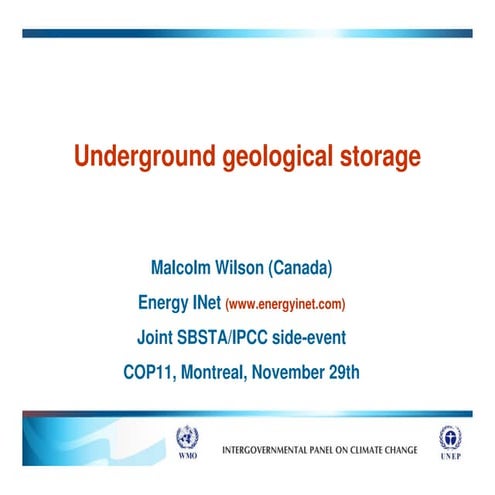 Underground geological storage

Malcolm Wilson (Canada)

Energy INet (www.energyinet.com)

Joint SBSTA/IPCC side-event

COP11, Montreal, November 29th

WMO

INTERGOVERNMENTAL PANEL ON CLIMATE CHANGE

UNEP